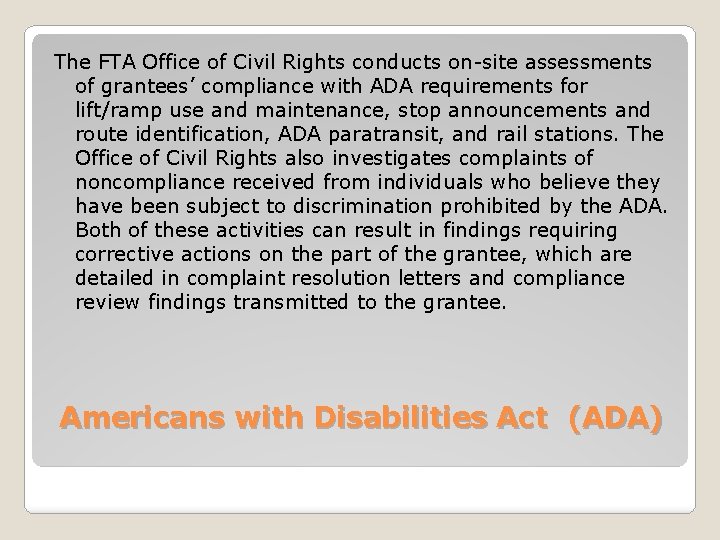 The FTA Office of Civil Rights conducts on-site assessments of grantees’ compliance with ADA requirements for lift/ramp use and maintenance, stop announcements and route identification, ADA paratransit, and rail stations. The Office of Civil Rights also investigates complaints of noncompliance received from individuals who believe they have been subject to discrimination prohibited by the ADA. Both of these activities can result in findings requiring corrective actions on the part of the grantee, which are detailed in complaint resolution letters and compliance review findings transmitted to the grantee.

Americans with Disabilities Act (ADA)